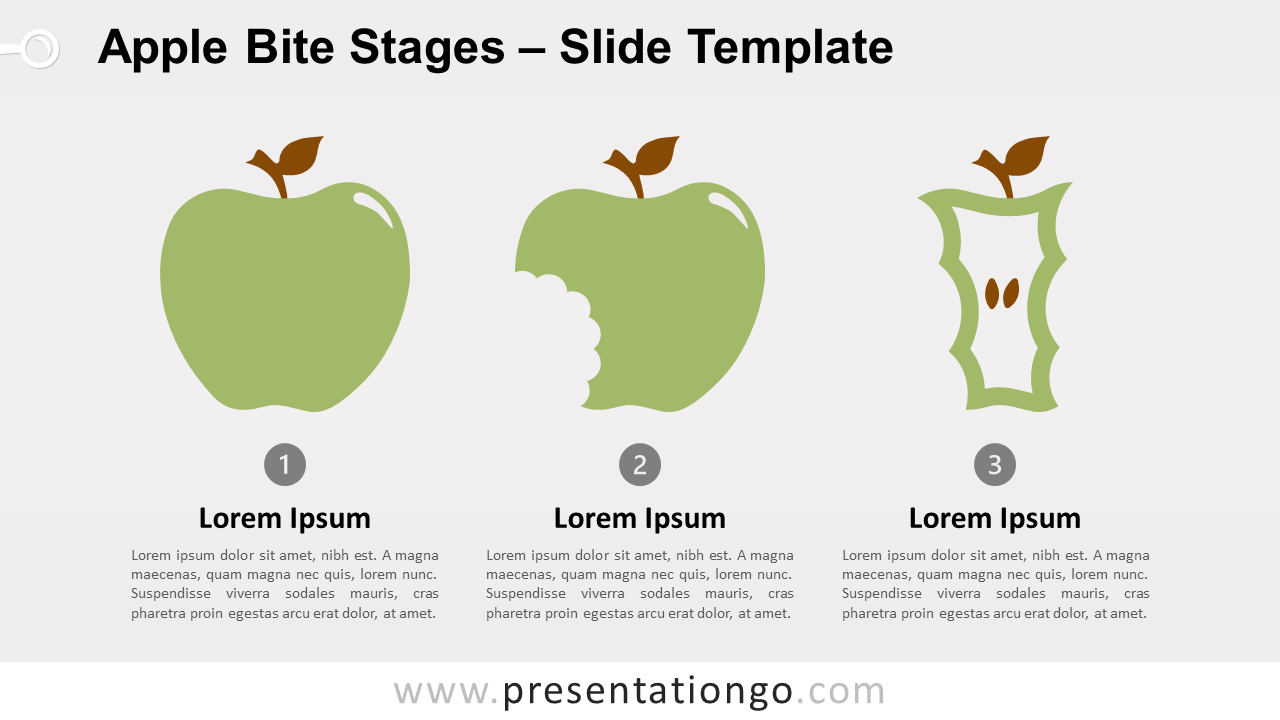 Apple Bite Stages – Slide Template

1

Lorem Ipsum

Lorem ipsum dolor sit amet, nibh est. A magna maecenas, quam magna nec quis, lorem nunc. Suspendisse viverra sodales mauris, cras pharetra proin egestas arcu erat dolor, at amet.

2

Lorem Ipsum

Lorem ipsum dolor sit amet, nibh est. A magna maecenas, quam magna nec quis, lorem nunc. Suspendisse viverra sodales mauris, cras pharetra proin egestas arcu erat dolor, at amet.

3

Lorem Ipsum

Lorem ipsum dolor sit amet, nibh est. A magna maecenas, quam magna nec quis, lorem nunc. Suspendisse viverra sodales mauris, cras pharetra proin egestas arcu erat dolor, at amet.

www.presentationgo.com